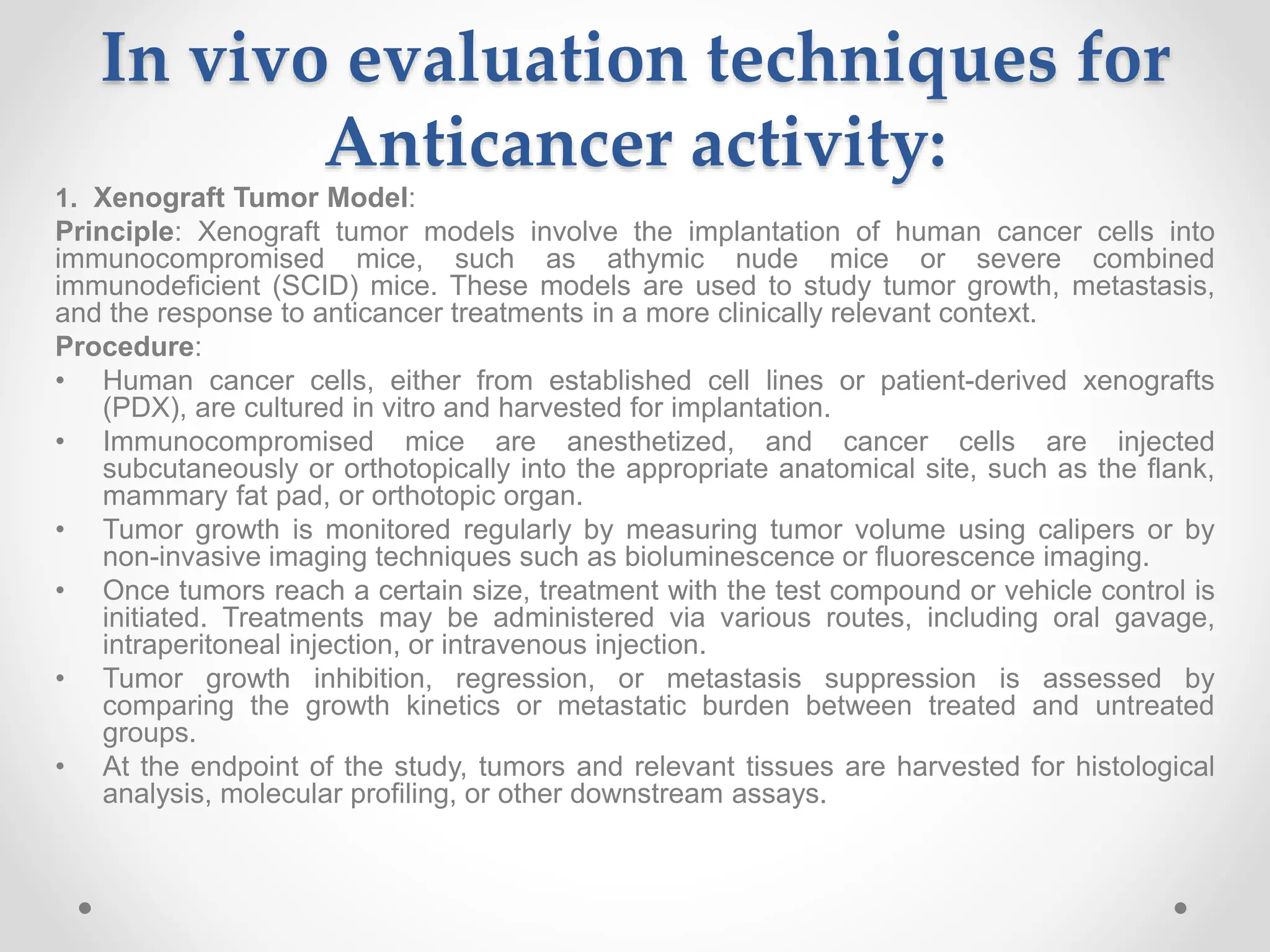 In vivo evaluation techniques for Anticancer activity:

1. Xenograft Tumor Model:

Principle: Xenograft tumor models involve the implantation of human cancer cells into immunocompromised mice, such as athymic nude mice or severe combined immunodeficient (SCID) mice. These models are used to study tumor growth, metastasis, and the response to anticancer treatments in a more clinically relevant context.

Procedure:

• Human cancer cells, either from established cell lines or patient-derived xenografts (PDX), are cultured in vitro and harvested for implantation.
• Immunocompromised mice are anesthetized, and cancer cells are injected subcutaneously or orthotopically into the appropriate anatomical site, such as the flank, mammary fat pad, or orthotopic organ.
• Tumor growth is monitored regularly by measuring tumor volume using calipers or by non-invasive imaging techniques such as bioluminescence or fluorescence imaging.
• Once tumors reach a certain size, treatment with the test compound or vehicle control is initiated. Treatments may be administered via various routes, including oral gavage, intraperitoneal injection, or intravenous injection.
• Tumor growth inhibition, regression, or metastasis suppression is assessed by comparing the growth kinetics or metastatic burden between treated and untreated groups.
• At the endpoint of the study, tumors and relevant tissues are harvested for histological analysis, molecular profiling, or other downstream assays.